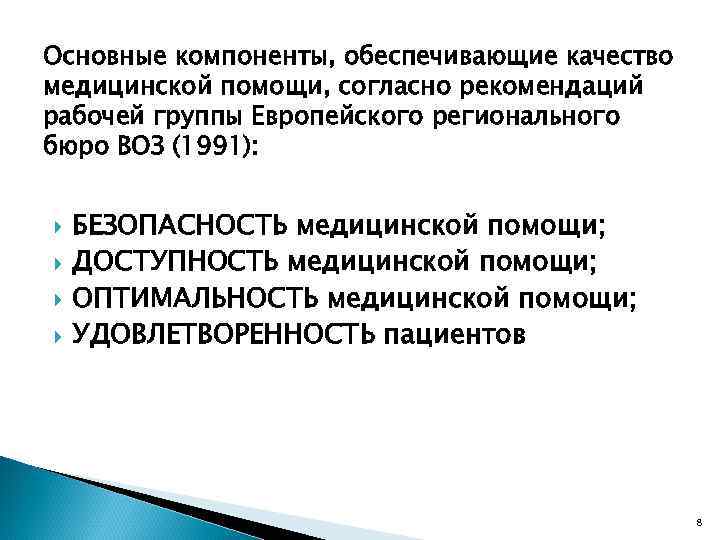 Основные компоненты, обеспечивающие качество медицинской помощи, согласно рекомендаций рабочей группы Европейского регионального бюро ВОЗ (1991):

БЕЗОПАСНОСТЬ медицинской помощи;
ДОСТУПНОСТЬ медицинской помощи;
ОПТИМАЛЬНОСТЬ медицинской помощи;
УДОВЛЕТВОРЕННОСТЬ пациентов

8